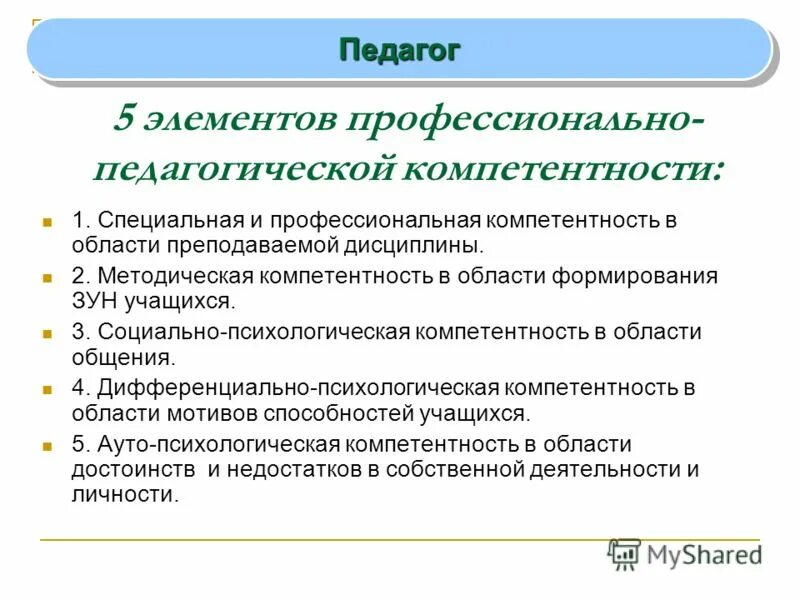 Педагог

5 элементов профессионально-педагогической компетентности:

1. Специальная и профессиональная компетентность в области преподаваемой дисциплины.

2. Методическая компетентность в области формирования ЗУН учащихся.

3. Социально-психологическая компетентность в области общения.

4. Дифференциально-психологическая компетентность в области мотивов способностей учащихся.

5. Ауто-психологическая компетентность в области достоинств и недостатков в собственной деятельности и личности.

MyShared